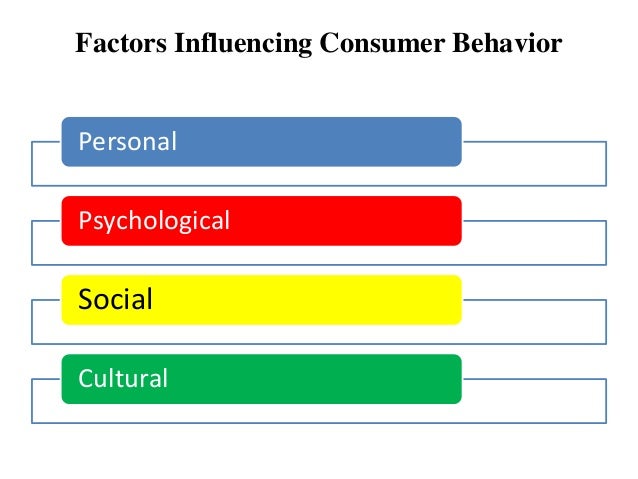 Factors Influencing Consumer Behavior

Personal

Psychological

Social

Cultural